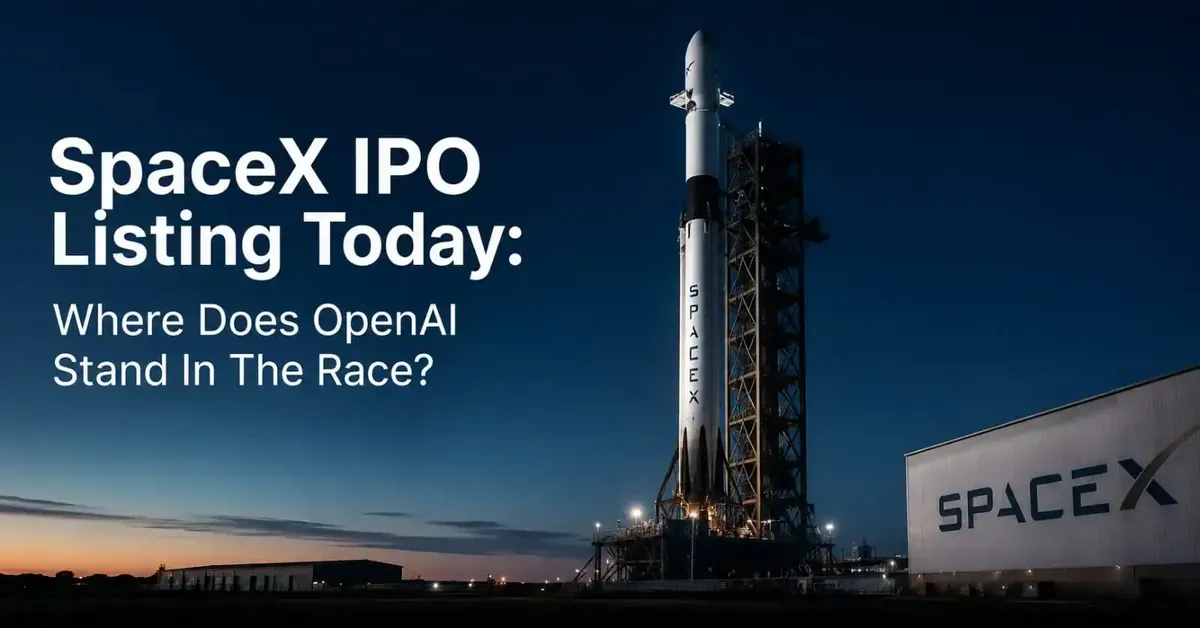 SpaceX IPO Listing Today:

Where Does OpenAI Stand In The Race?

SPACEX

SPACEX